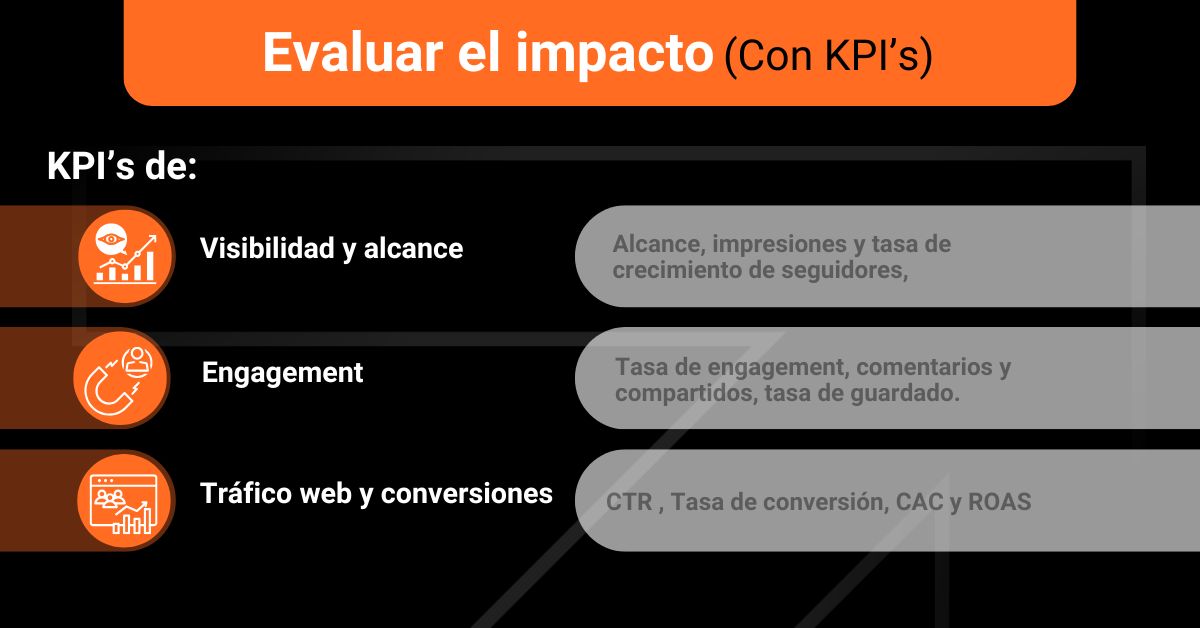 Evaluar el impacto (Con KPI’s)

KPI’s de:

Visibilidad y alcance

Alcance, impresiones y tasa de crecimiento de seguidores,

Engagement

Tasa de engagement, comentarios y compartidos, tasa de guardado.

Tráfico web y conversiones

CTR , Tasa de conversión, CAC y ROAS